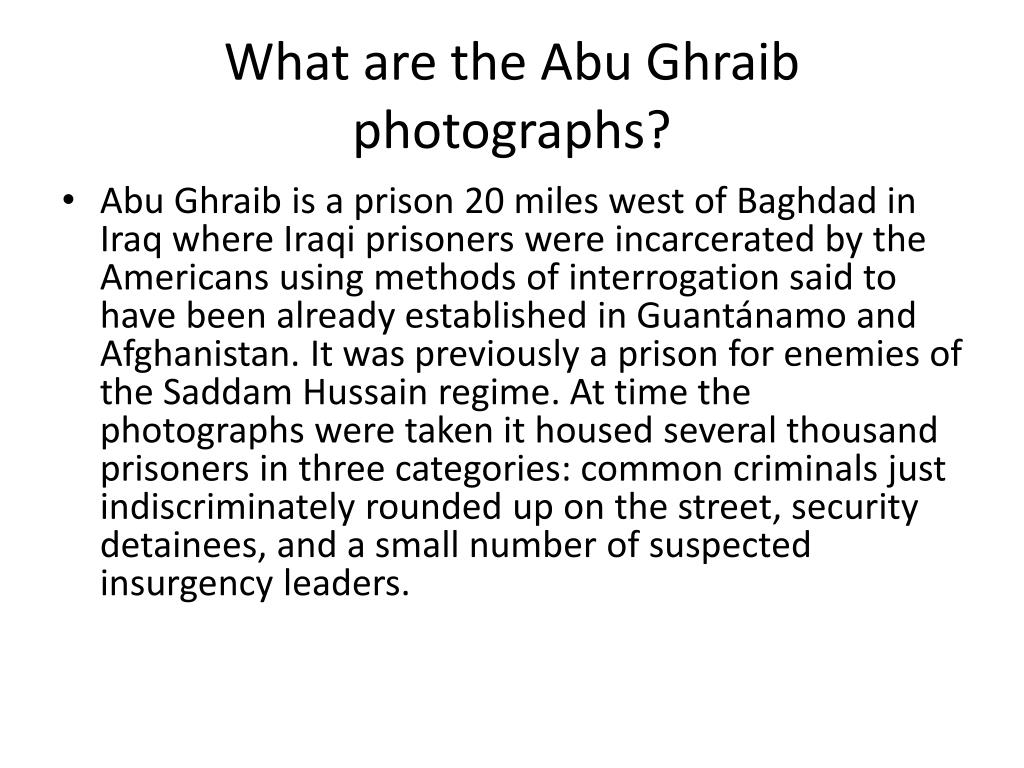 What are the Abu Ghraib photographs?

• Abu Ghraib is a prison 20 miles west of Baghdad in Iraq where Iraqi prisoners were incarcerated by the Americans using methods of interrogation said to have been already established in Guantánamo and Afghanistan. It was previously a prison for enemies of the Saddam Hussain regime. At time the photographs were taken it housed several thousand prisoners in three categories: common criminals just indiscriminately rounded up on the street, security detainees, and a small number of suspected insurgency leaders.